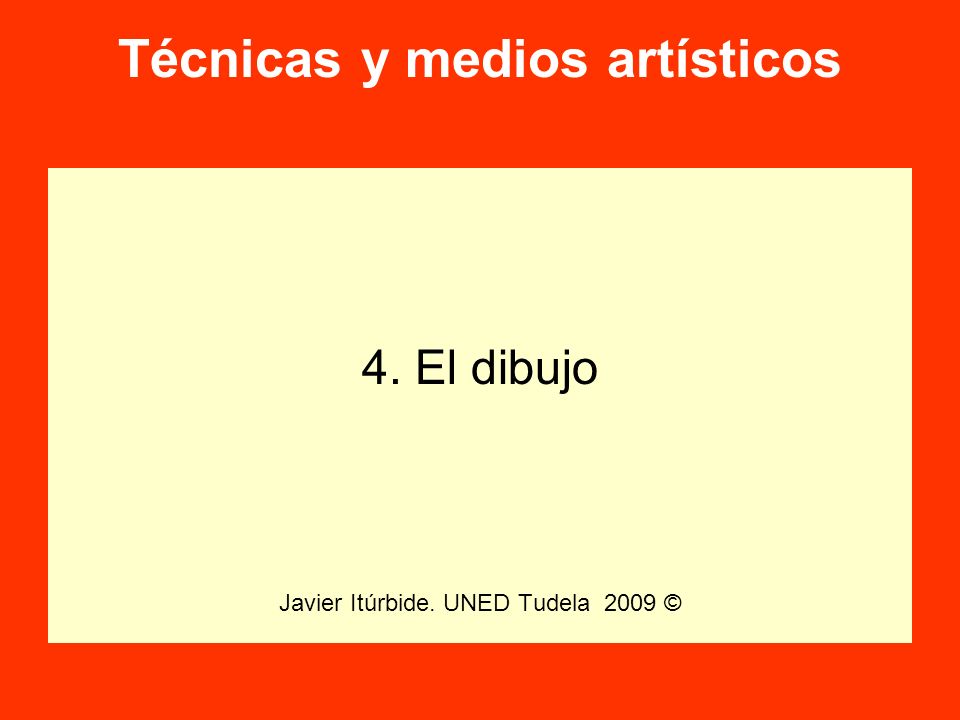 Técnicas y medios artísticos

4. El dibujo

Javier Itúrbide. UNED Tudela 2009 ©